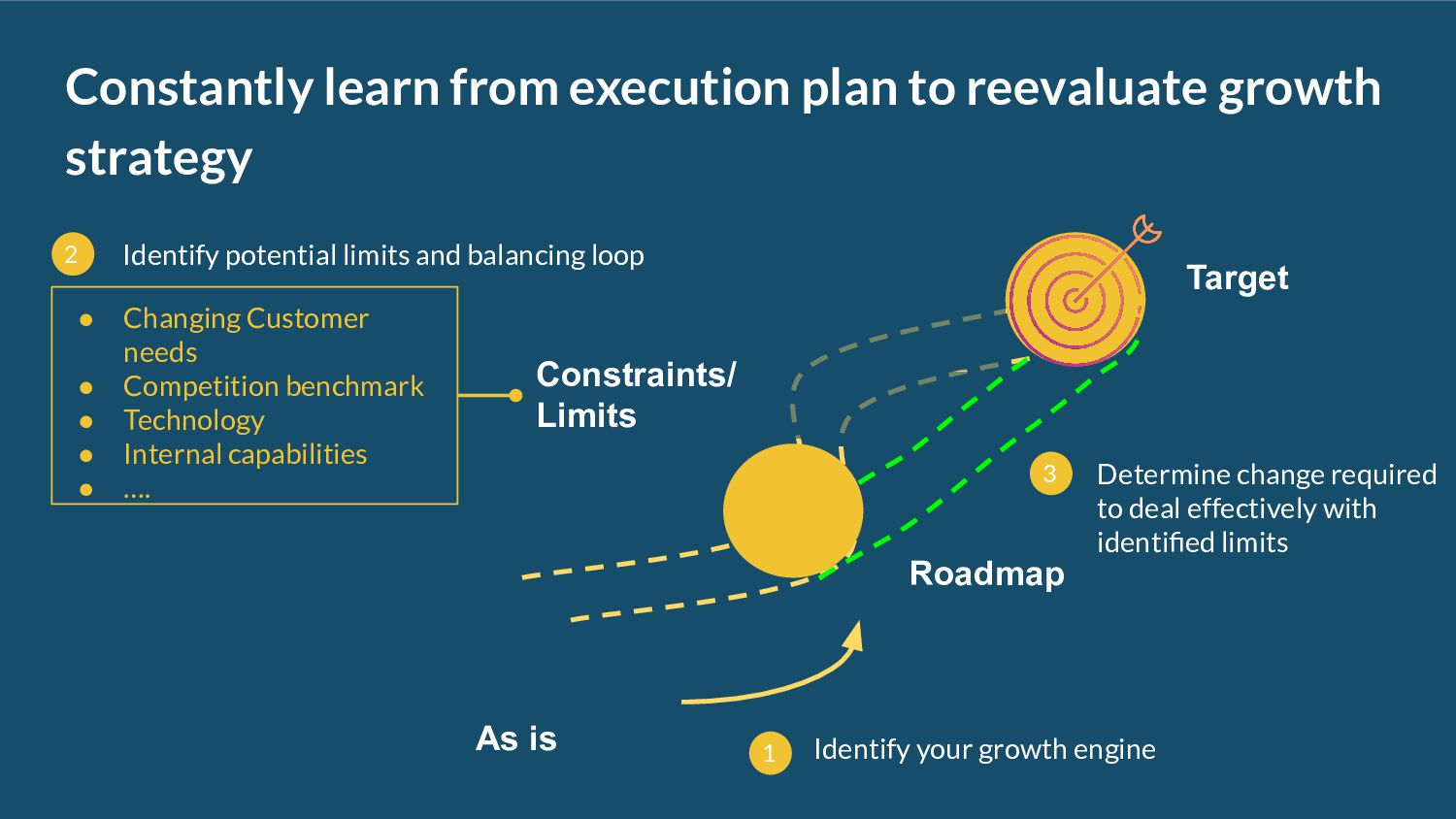 Constantly learn from execution plan to reevaluate growth strategy

2 Identify potential limits and balancing loop

- Changing Customer needs
- Competition benchmark
- Technology
- Internal capabilities
- ....

Constraints/ Limits

Target

3 Determine change required to deal effectively with identified limits

Roadmap

As is

1 Identify your growth engine